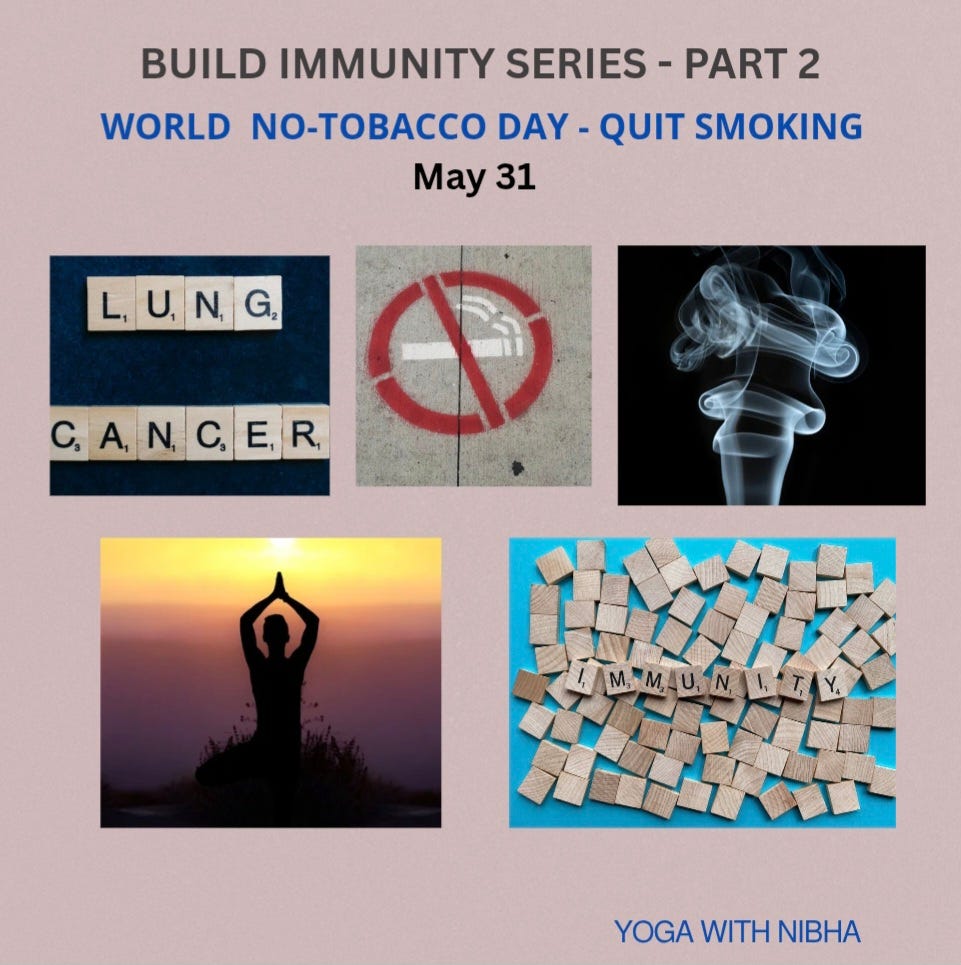 BUILD IMMUNITY SERIES - PART 2

WORLD NO-TOBACCO DAY - QUIT SMOKING

May 31

LUNG

CANCER

IMMUNITY

YOGA WITH NIBHA